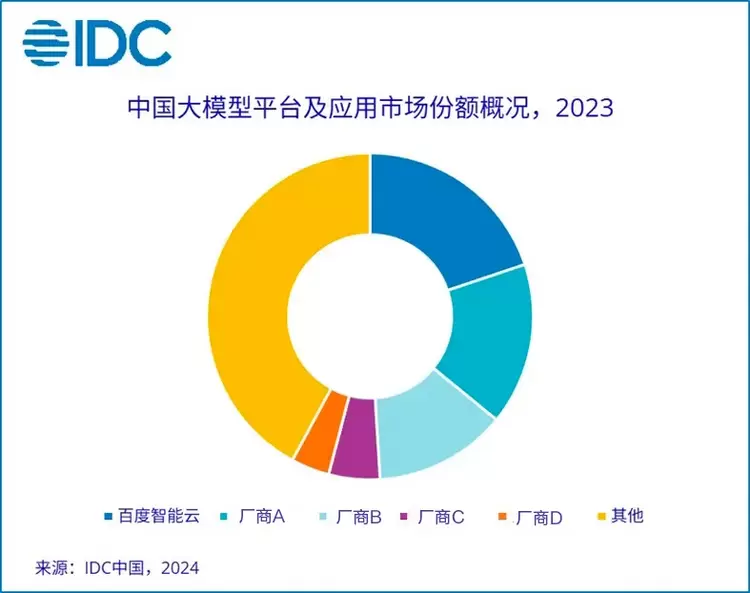 IDC

中国大模型平台及应用市场份额概况，2023

百度智能云
厂商A
厂商B
厂商C
厂商D
其他

来源：IDC中国，2024